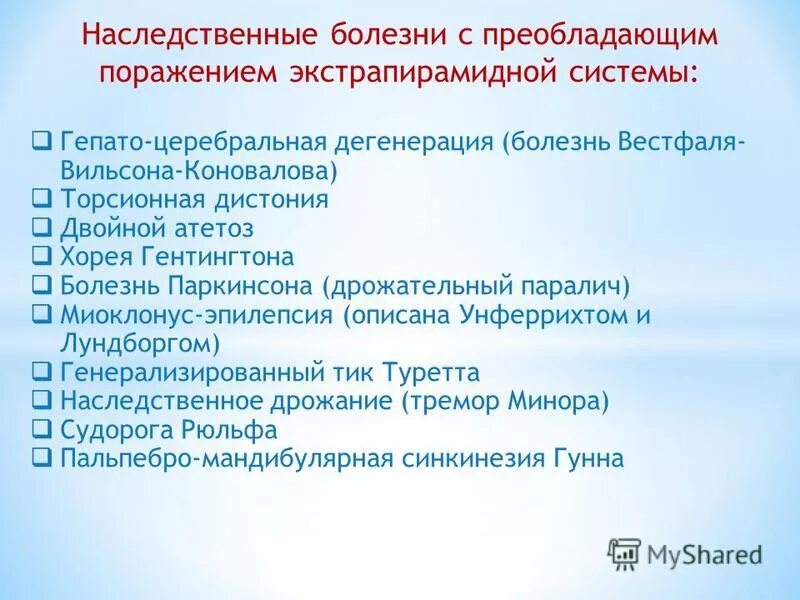 Наследственные болезни с преобладающим поражением экстрапирамидной системы:

❑ Гепато-церебральная дегенерация (болезнь Вестфаля-Вильсона-Коновалова)
❑ Торсионная дистония
❑ Двойной атетоз
❑ Хорея Гентингтона
❑ Болезнь Паркинсона (дрожательный паралич)
❑ Миоклонус-эпилепсия (описана Унферрихтом и Лундборгом)
❑ Генерализированный тик Туретта
❑ Наследственное дрожание (тремор Минора)
❑ Судорога Рюльфа
❑ Пальпебро-мандибулярная синкинезия Гунна

MyShared